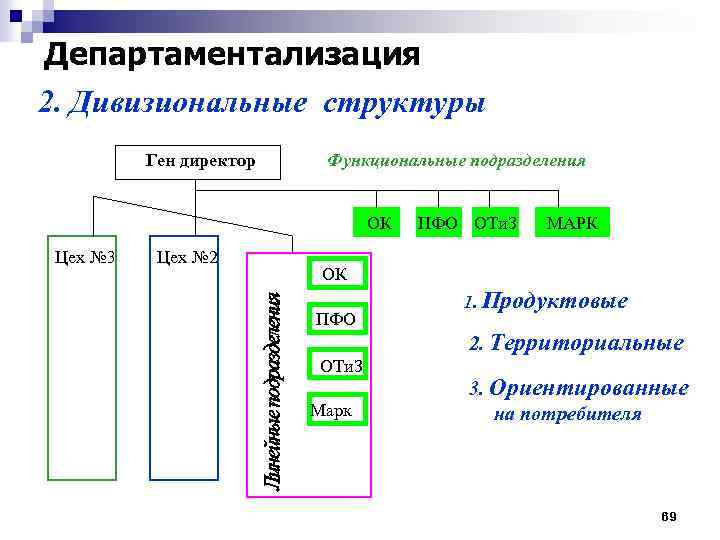 Департаментализация

2. Дивизиональные структуры

Ген директор

Функциональные подразделения

ОК

ПФО

ОТиЗ

МАРК

Цех №3

Цех №2

Линейные подразделения

ОК

ПФО

ОТиЗ

Марк

1. Продуктовые

2. Территориальные

3. Ориентированные на потребителя

69